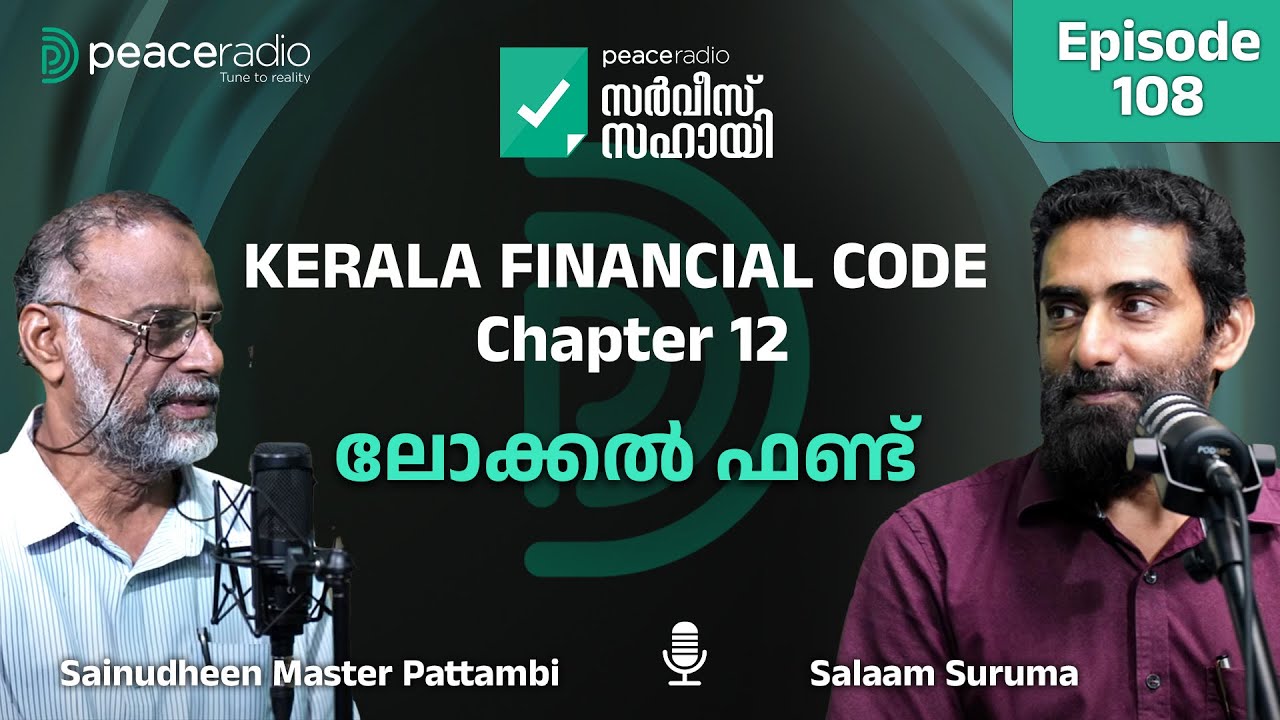 peaceradio
Tune to reality

peaceradio
സർവീസ് സഹായി

Episode 108

KERALA FINANCIAL CODE
Chapter 12

ലോക്കൽ ഫണ്ട്

Sainudheen Master Pattambi

Salaam Suruma